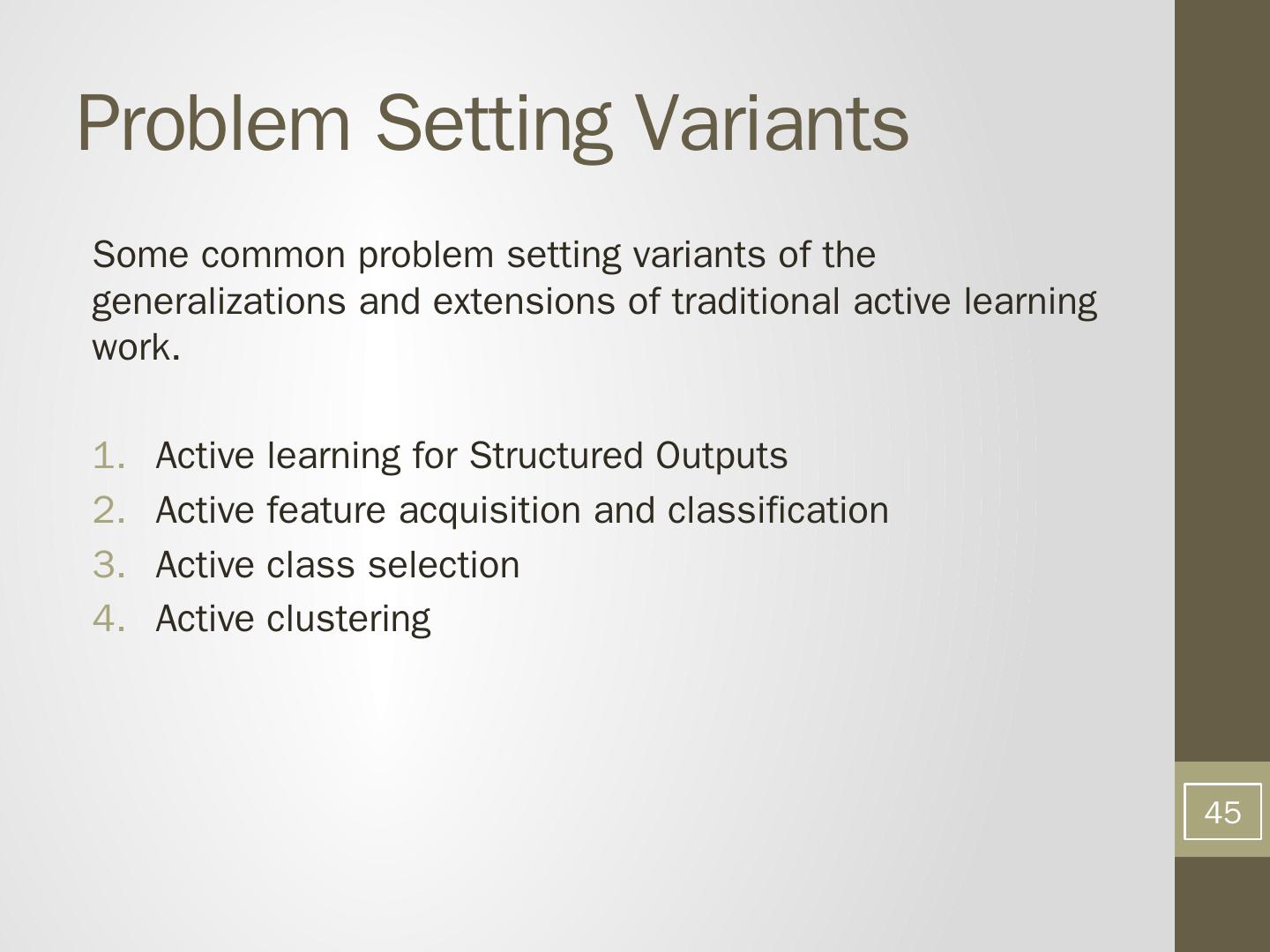 Problem Setting Variants

Some common problem setting variants of the generalizations and extensions of traditional active learning work.

1. Active learning for Structured Outputs
2. Active feature acquisition and classification
3. Active class selection
4. Active clustering

45